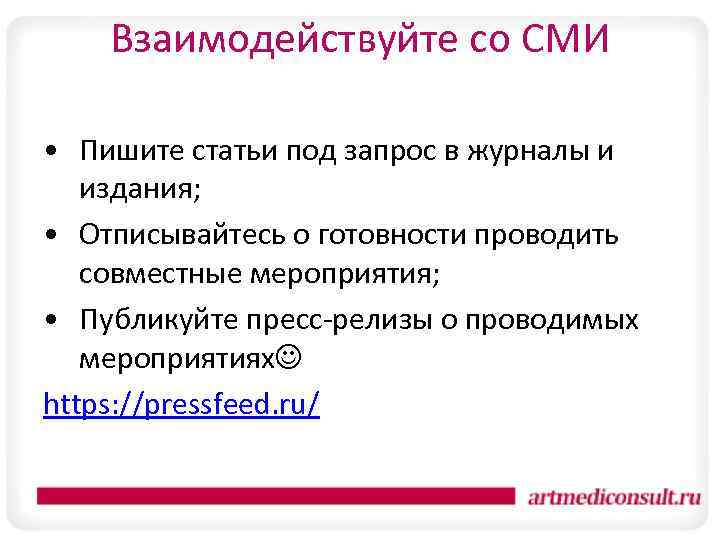 Взаимодействуйте со СМИ

• Пишите статьи под запрос в журналы и издания;
• Отписывайтесь о готовности проводить совместные мероприятия;
• Публикуйте пресс-релизы о проводимых мероприятиях☺

https://pressfeed.ru/

artmediconsult.ru